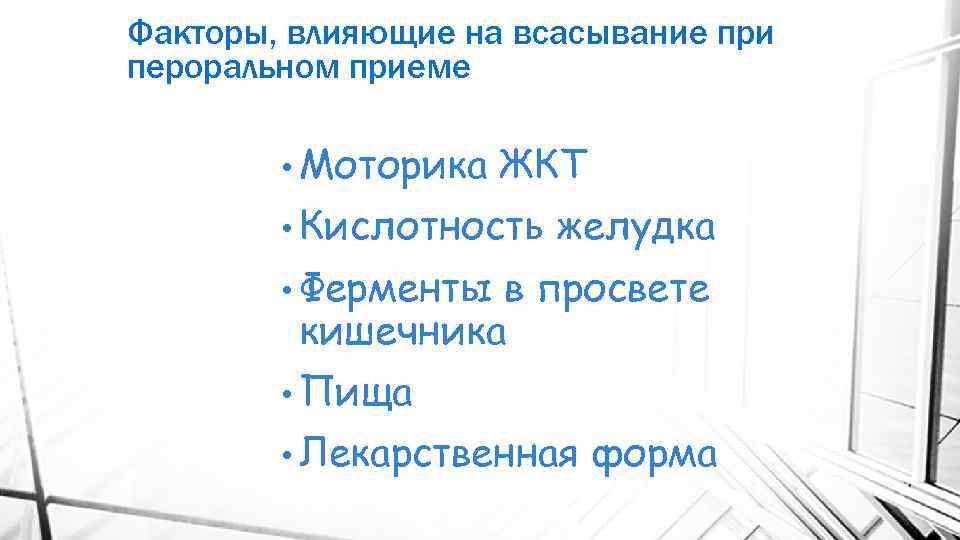 Факторы, влияющие на всасывание при пероральном приеме

• Моторика ЖКТ
• Кислотность желудка
• Ферменты в просвете кишечника
• Пища
• Лекарственная форма